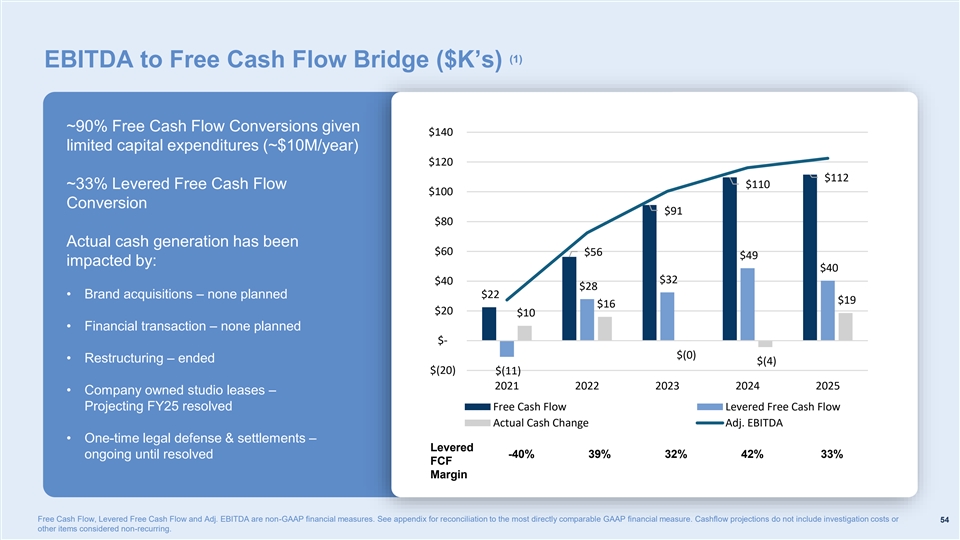 EBITDA to Free Cash Flow Bridge ($K's) (1)

~90% Free Cash Flow Conversions given limited capital expenditures (~$10M/year)

~33% Levered Free Cash Flow Conversion

Actual cash generation has been impacted by:

• Brand acquisitions – none planned

• Financial transaction – none planned

• Restructuring – ended

• Company owned studio leases – Projecting FY25 resolved

• One-time legal defense & settlements – ongoing until resolved

$140
$120
$100
$80
$60
$40
$20
$-
$(20)

$22 $(11) $10
$56 $28 $16
$91 $32 $(0)
$110 $49 $(4)
$112 $40 $19

2021 2022 2023 2024 2025

Free Cash Flow
Levered Free Cash Flow
Actual Cash Change
Adj. EBITDA

| Levered FCF Margin | -40% | 39% | 32% | 42% | 33% |
|---|---|---|---|---|---|

Free Cash Flow, Levered Free Cash Flow and Adj. EBITDA are non-GAAP financial measures. See appendix for reconciliation to the most directly comparable GAAP financial measure. Cashflow projections do not include investigation costs or other items considered non-recurring.

54